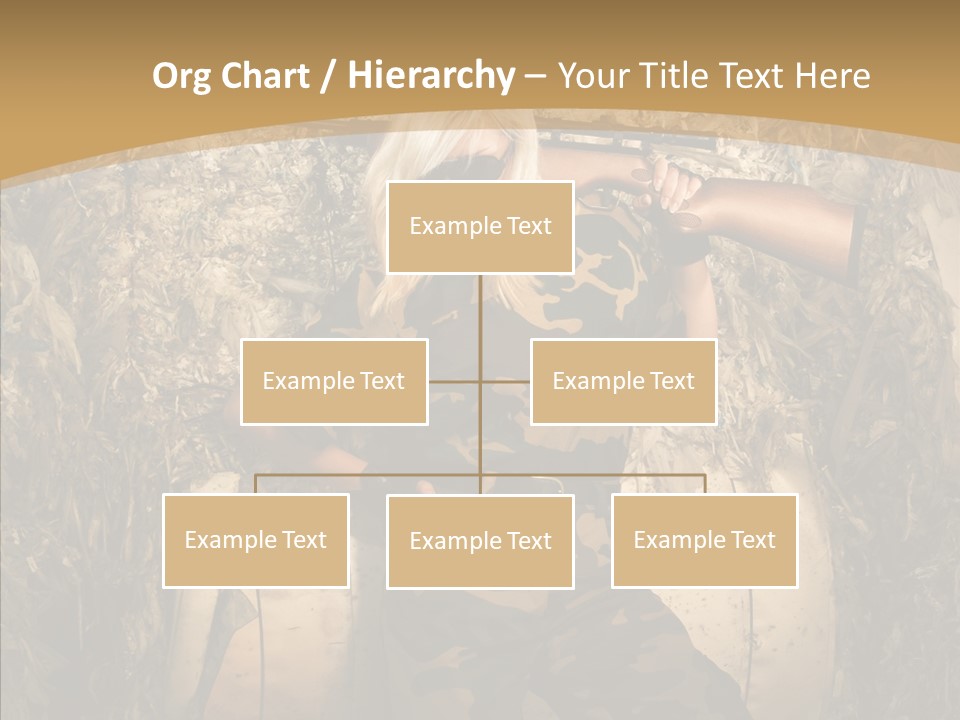 Org Chart / Hierarchy – Your Title Text Here

Example Text

Example Text

Example Text

Example Text

Example Text

Example Text